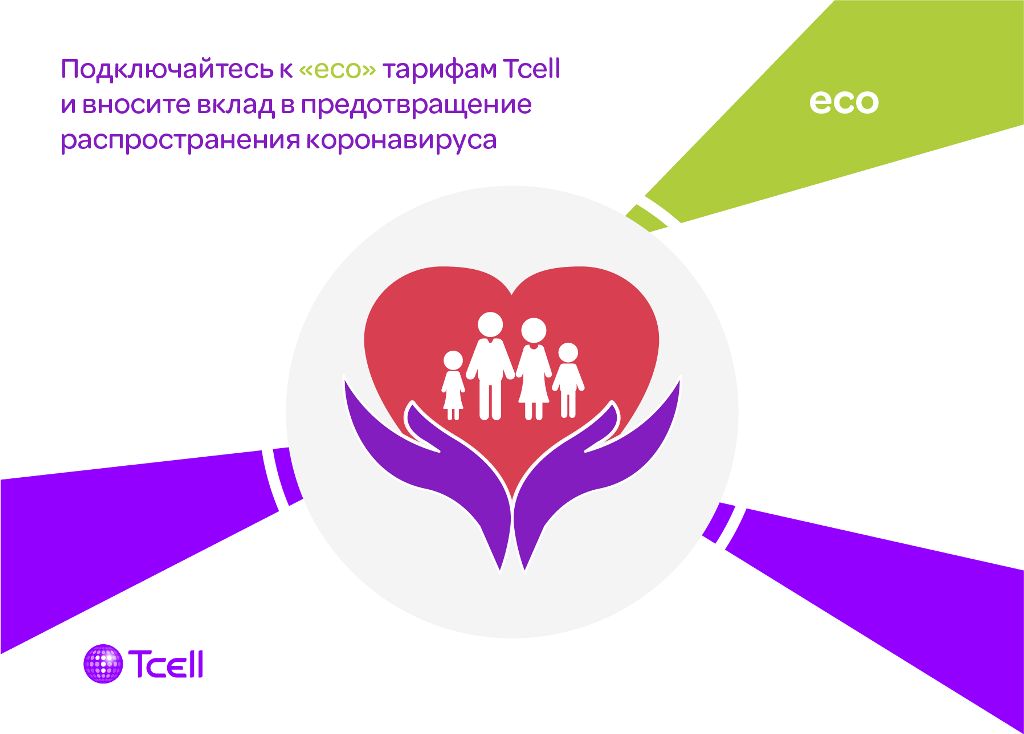 Подключайтесь к «eco» тарифам Tcell и вносите вклад в предотвращение распространения коронавируса

eco

Tcell